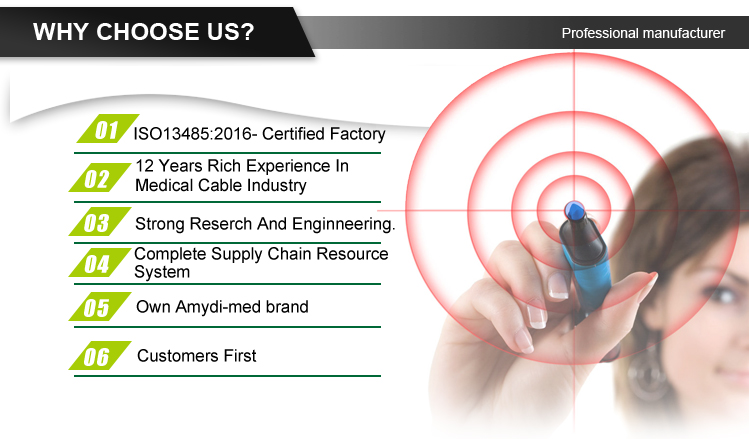 WHY CHOOSE US?

Professional manufacturer

01 ISO13485:2016- Certified Factory

02 12 Years Rich Experience In Medical Cable Industry

03 Strong Reserch And Enginneering.

04 Complete Supply Chain Resource System

05 Own Amydi-med brand

06 Customers First